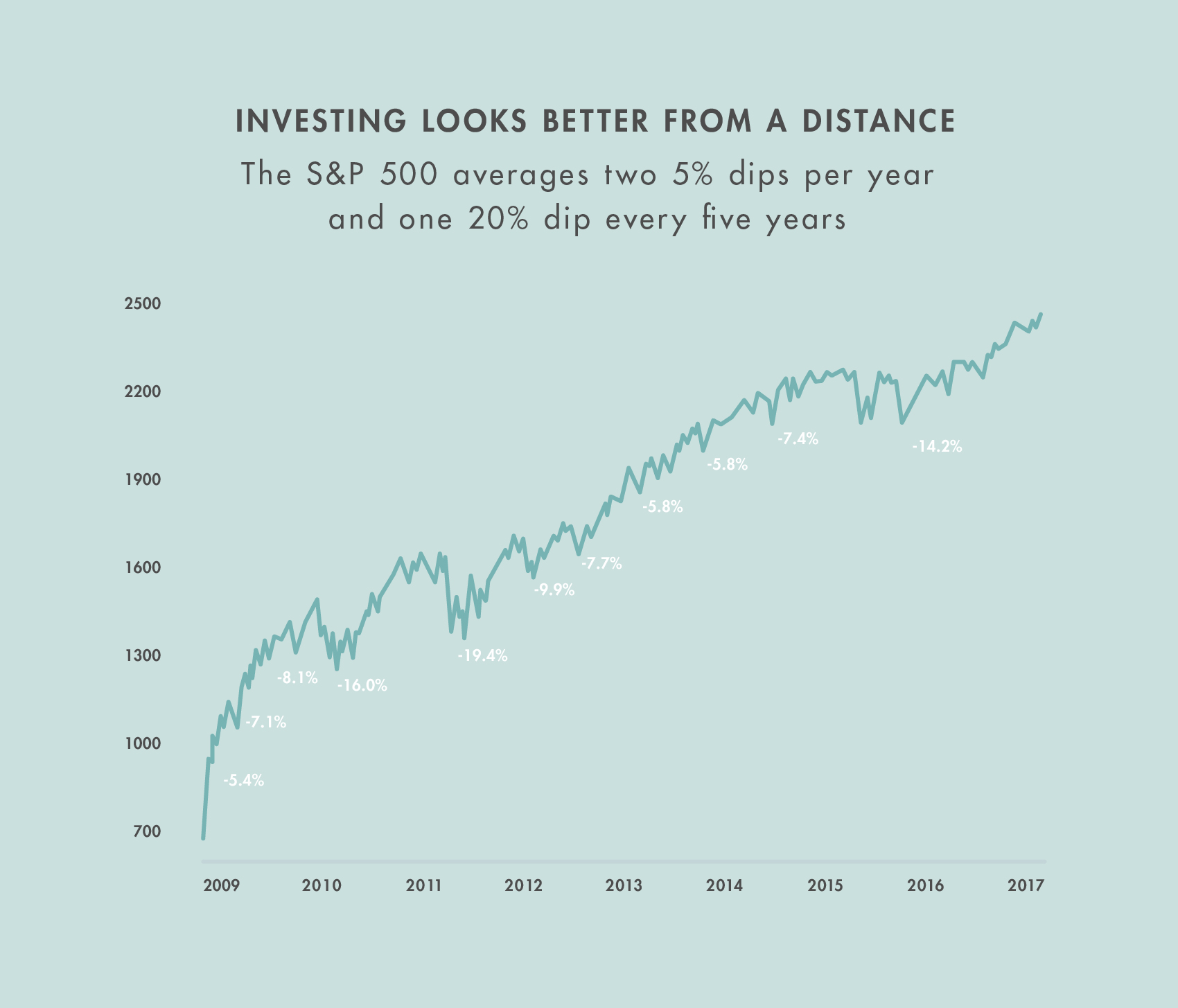 INVESTING LOOKS BETTER FROM A DISTANCE

The S&P 500 averages two 5% dips per year and one 20% dip every five years

2500
2200
1900
1600
1300
1000
700

-5.4%
-7.1%
-8.1%
-16.0%
-19.4%
-9.9%
-7.7%
-5.8%
-5.8%
-7.4%
-14.2%

2009
2010
2011
2012
2013
2014
2015
2016
2017